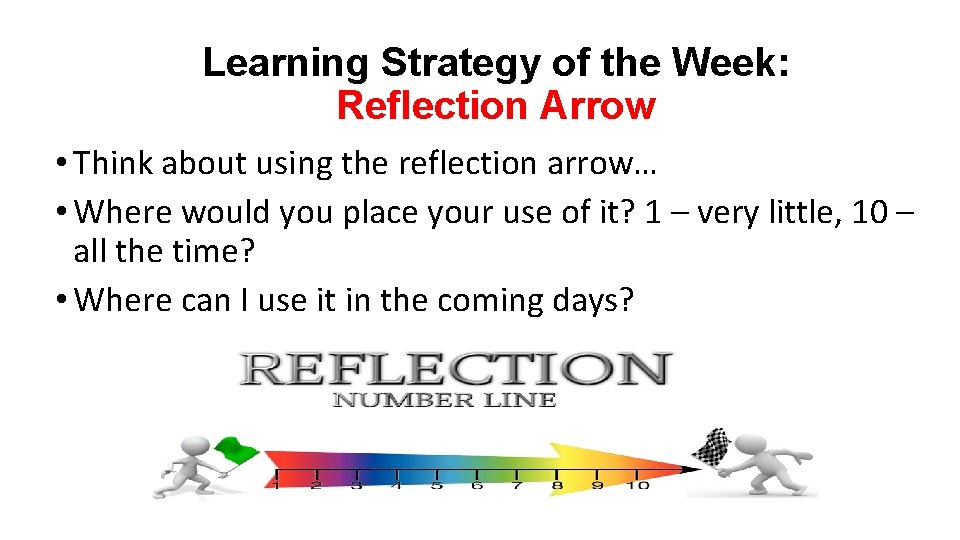 Learning Strategy of the Week:
Reflection Arrow

• Think about using the reflection arrow…
• Where would you place your use of it? 1 – very little, 10 – all the time?
• Where can I use it in the coming days?

REFLECTION
NUMBER LINE

1 2 3 4 5 6 7 8 9 10